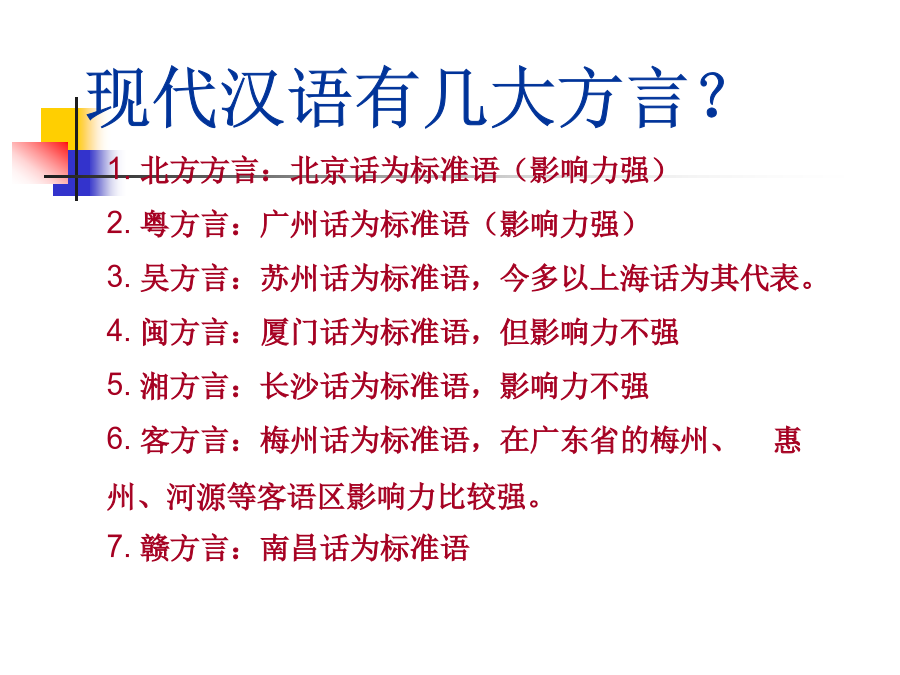 现代汉语有几大方言？

1. 北方方言：北京话为标准语（影响力强）

2. 粤方言：广州话为标准语（影响力强）

3. 吴方言：苏州话为标准语，今多以上海话为其代表。

4. 闽方言：厦门话为标准语，但影响力不强

5. 湘方言：长沙话为标准语，影响力不强

6. 客方言：梅州话为标准语，在广东省的梅州、 惠州、河源等客语区影响力比较强。

7. 赣方言：南昌话为标准语